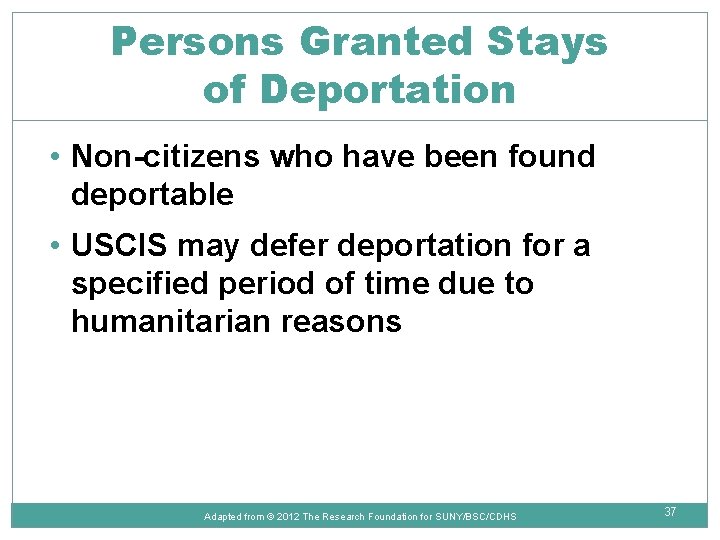 Persons Granted Stays of Deportation

• Non-citizens who have been found deportable

• USCIS may defer deportation for a specified period of time due to humanitarian reasons

Adapted from © 2012 The Research Foundation for SUNY/BSC/CDHS

37